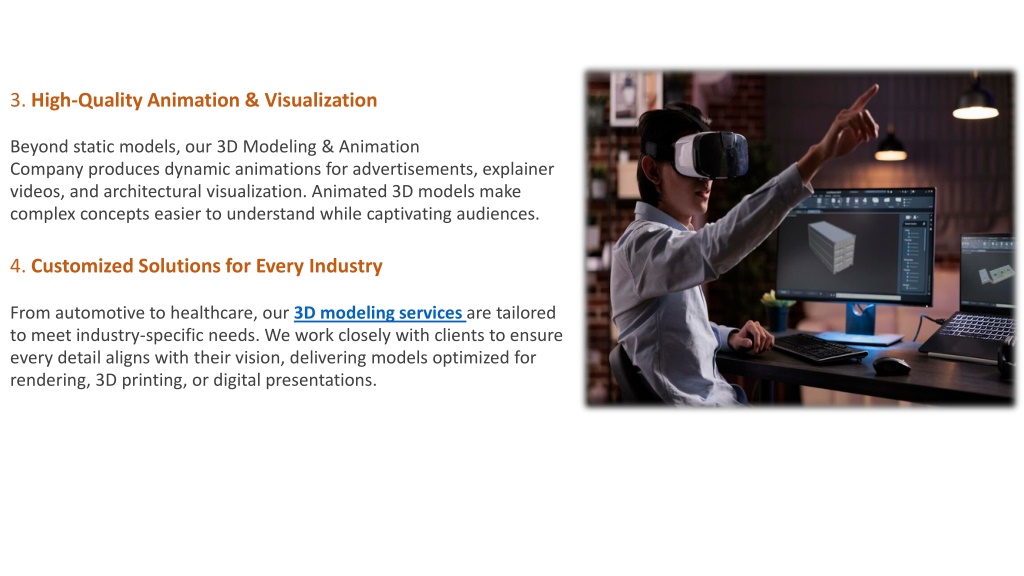 3. High-Quality Animation & Visualization

Beyond static models, our 3D Modeling & Animation Company produces dynamic animations for advertisements, explainer videos, and architectural visualization. Animated 3D models make complex concepts easier to understand while captivating audiences.

4. Customized Solutions for Every Industry

From automotive to healthcare, our 3D modeling services are tailored to meet industry-specific needs. We work closely with clients to ensure every detail aligns with their vision, delivering models optimized for rendering, 3D printing, or digital presentations.